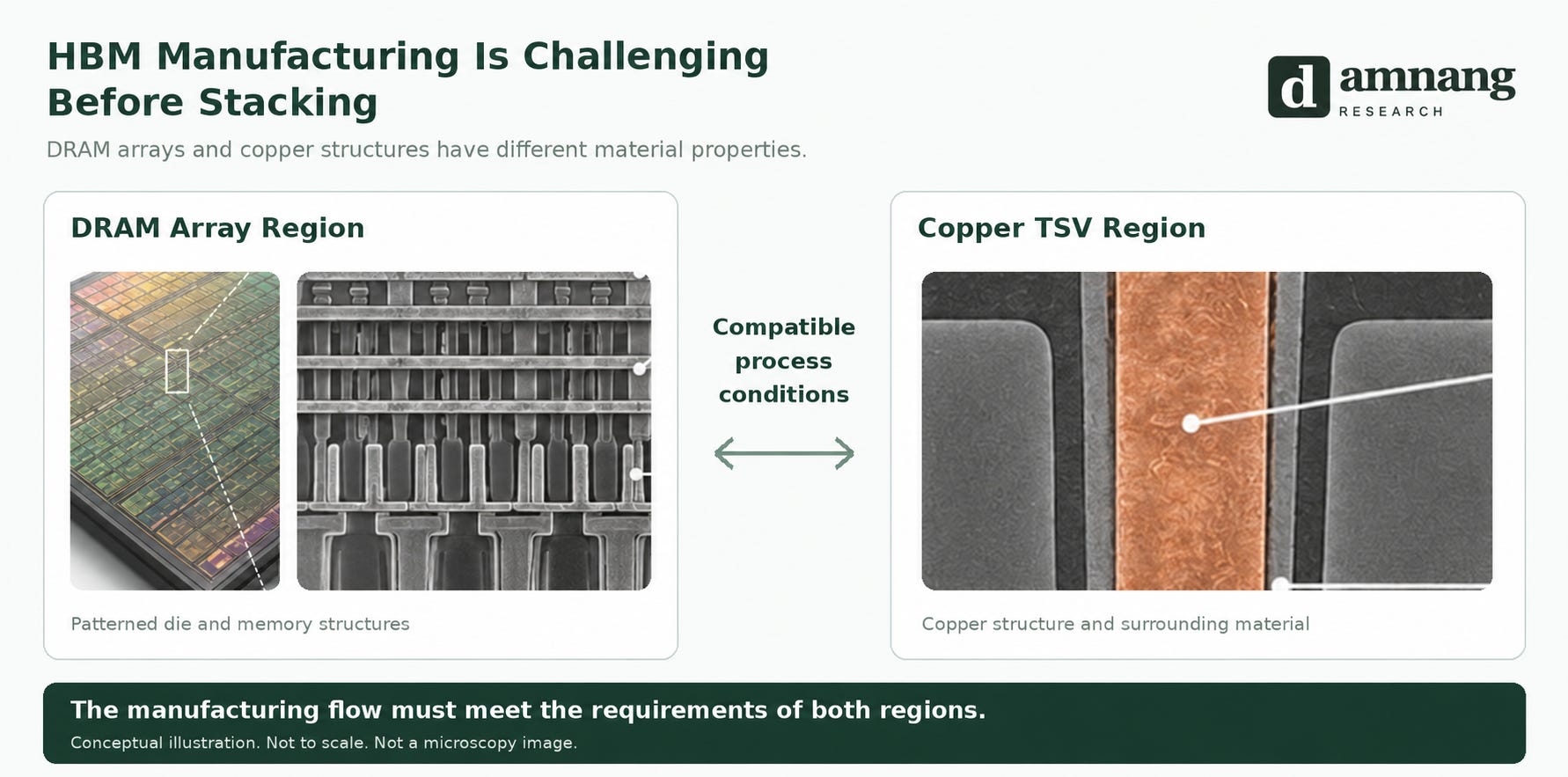 HBM Manufacturing Is Challenging Before Stacking

d amnang
RESEARCH

DRAM arrays and copper structures have different material properties.

DRAM Array Region

Patterned die and memory structures

Compatible process conditions

Copper TSV Region

Copper structure and surrounding material

The manufacturing flow must meet the requirements of both regions.

Conceptual illustration. Not to scale. Not a microscopy image.